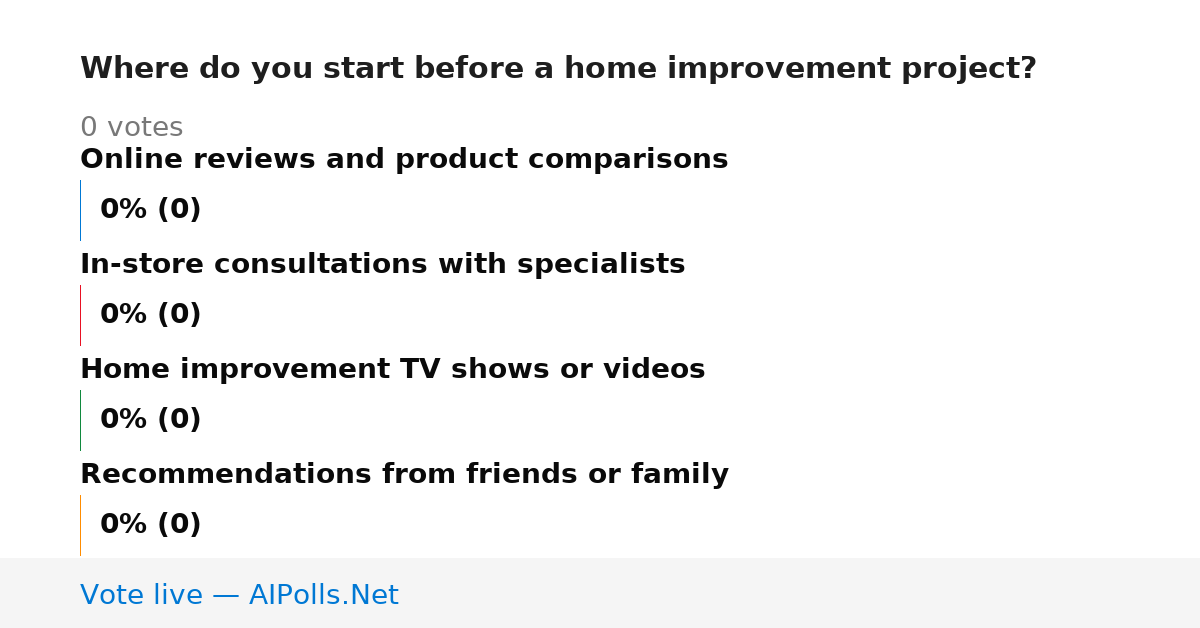 Where do you start before a home improvement project?

0 votes

Online reviews and product comparisons

0% (0)

In-store consultations with specialists

0% (0)

Home improvement TV shows or videos

0% (0)

Recommendations from friends or family

0% (0)

Vote live — AIPolls.Net